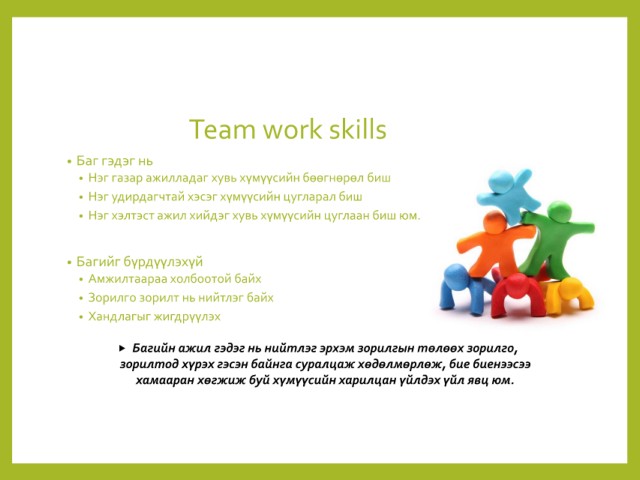 Team work skills

• Баг гэдэг нь
  • Нэг газар ажилладаг хувь хүмүүсийн бөөгнөрөл биш
  • Нэг удирдагчтай хэсэг хүмүүсийн цугларал биш
  • Нэг хэлтэст ажил хийдэг хувь хүмүүсийн цуглаан биш юм.

• Багийг бүрдүүлэхүй
  • Амжилтаараа холбоотой байх
  • Зорилго зорилт нь нийтлэг байх
  • Хандлагыг жигдрүүлэх

▸ Багийн ажил гэдэг нь нийтлэг эрхэм зорилгын төлөөх зорилго, зорилтод хүрэх гэсэн байнга суралцаж хөдөлмөрлөж, бие биенээсээ хамааран хөгжиж буй хүмүүсийн харилцан үйлдэх үйл явц юм.